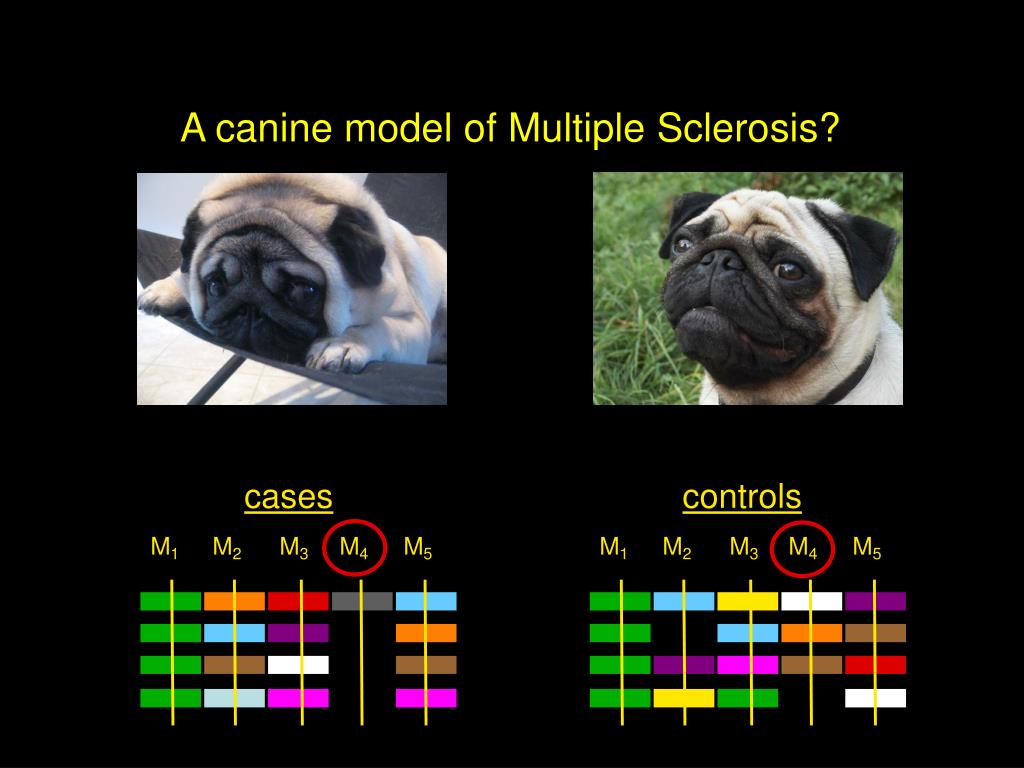 A canine model of Multiple Sclerosis?

cases

$M_1$ $M_2$ $M_3$ $M_4$ $M_5$

controls

$M_1$ $M_2$ $M_3$ $M_4$ $M_5$